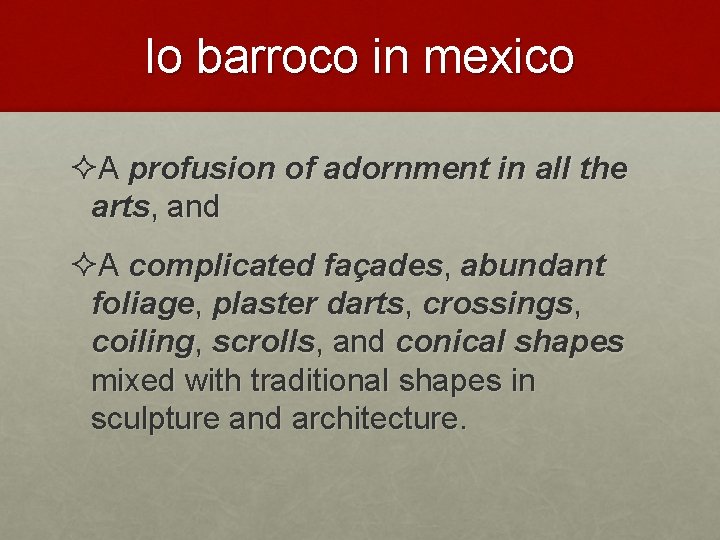 lo barroco in mexico

✧A profusion of adornment in all the arts, and

✧A complicated façades, abundant foliage, plaster darts, crossings, coiling, scrolls, and conical shapes mixed with traditional shapes in sculpture and architecture.